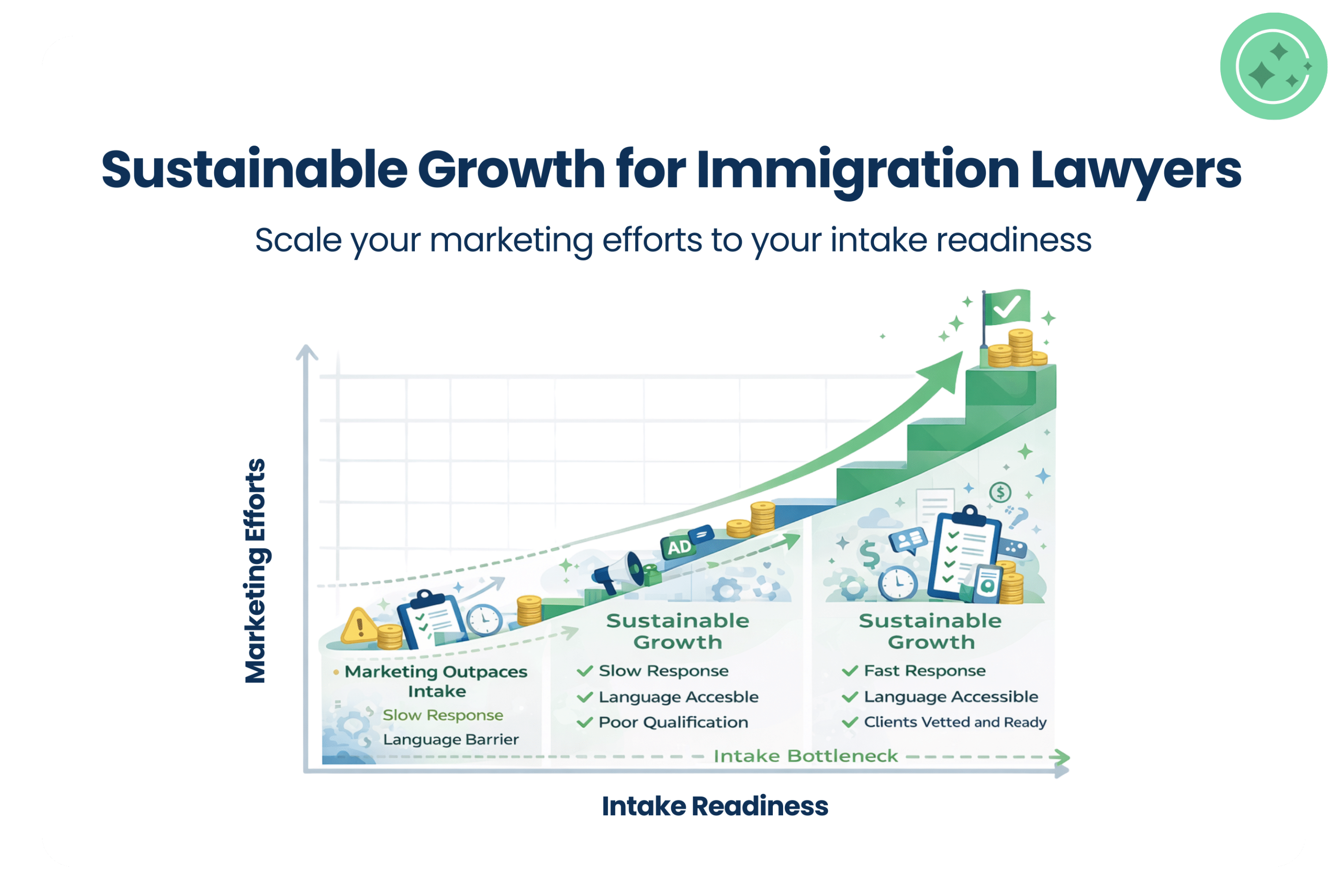 Sustainable Growth for Immigration Lawyers

Scale your marketing efforts to your intake readiness

Marketing Efforts

AD

Marketing Outpaces Intake
Slow Response
Language Barrier

Sustainable Growth
Slow Response
Language Accesble
Poor Qualification

Sustainable Growth
Fast Response
Language Accessible
Clients Vetted and Ready

Intake Bottleneck

Intake Readiness